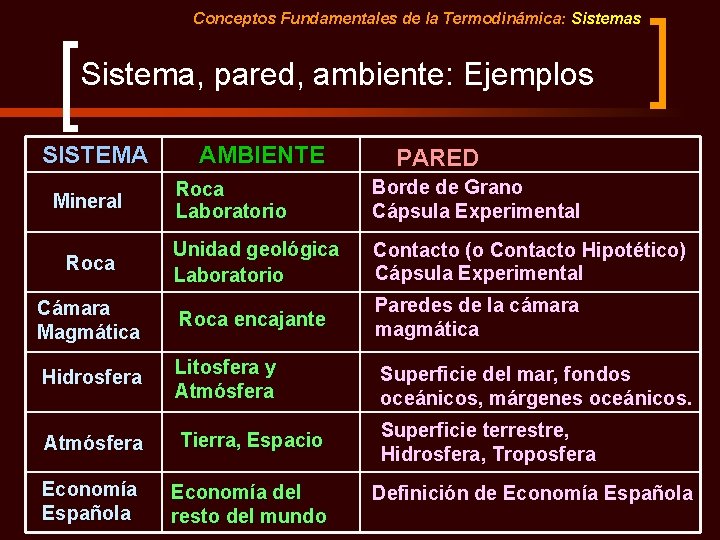 Conceptos Fundamentales de la Termodinámica: Sistemas

Sistema, pared, ambiente: Ejemplos

| SISTEMA | AMBIENTE | PARED |
|---|---|---|
| Mineral | Roca Laboratorio | Borde de Grano Cápsula Experimental |
| Roca | Unidad geológica Laboratorio | Contacto (o Contacto Hipotético) Cápsula Experimental |
| Cámara Magmática | Roca encajante | Paredes de la cámara magmática |
| Hidrosfera | Litosfera y Atmósfera | Superficie del mar, fondos oceánicos, márgenes oceánicos. |
| Atmósfera | Tierra, Espacio | Superficie terrestre, Hidrosfera, Troposfera |
| Economía Española | Economía del resto del mundo | Definición de Economía Española |